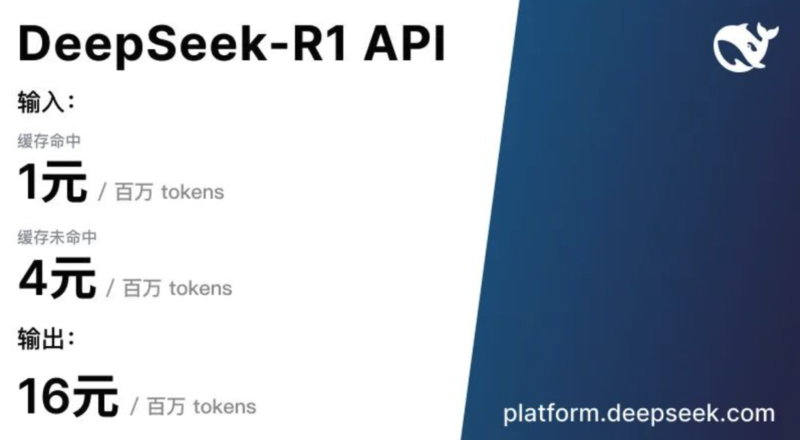 DeepSeek-R1 API

输入：

缓存命中

1元 / 百万 tokens

缓存未命中

4元 / 百万 tokens

输出：

16元 / 百万 tokens

platform.deepseek.com